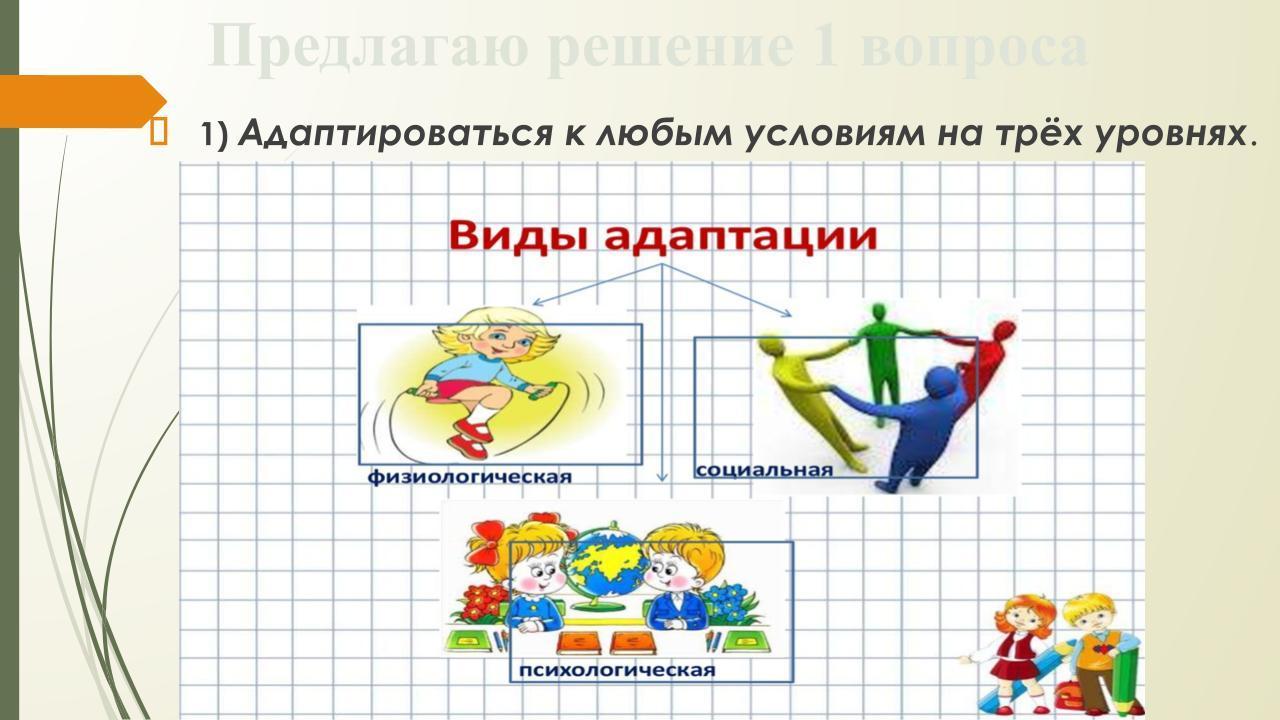 Предлагаю решение 1 вопроса

1) Адаптироваться к любым условиям на трёх уровнях.

Виды адаптации

физиологическая

социальная

психологическая